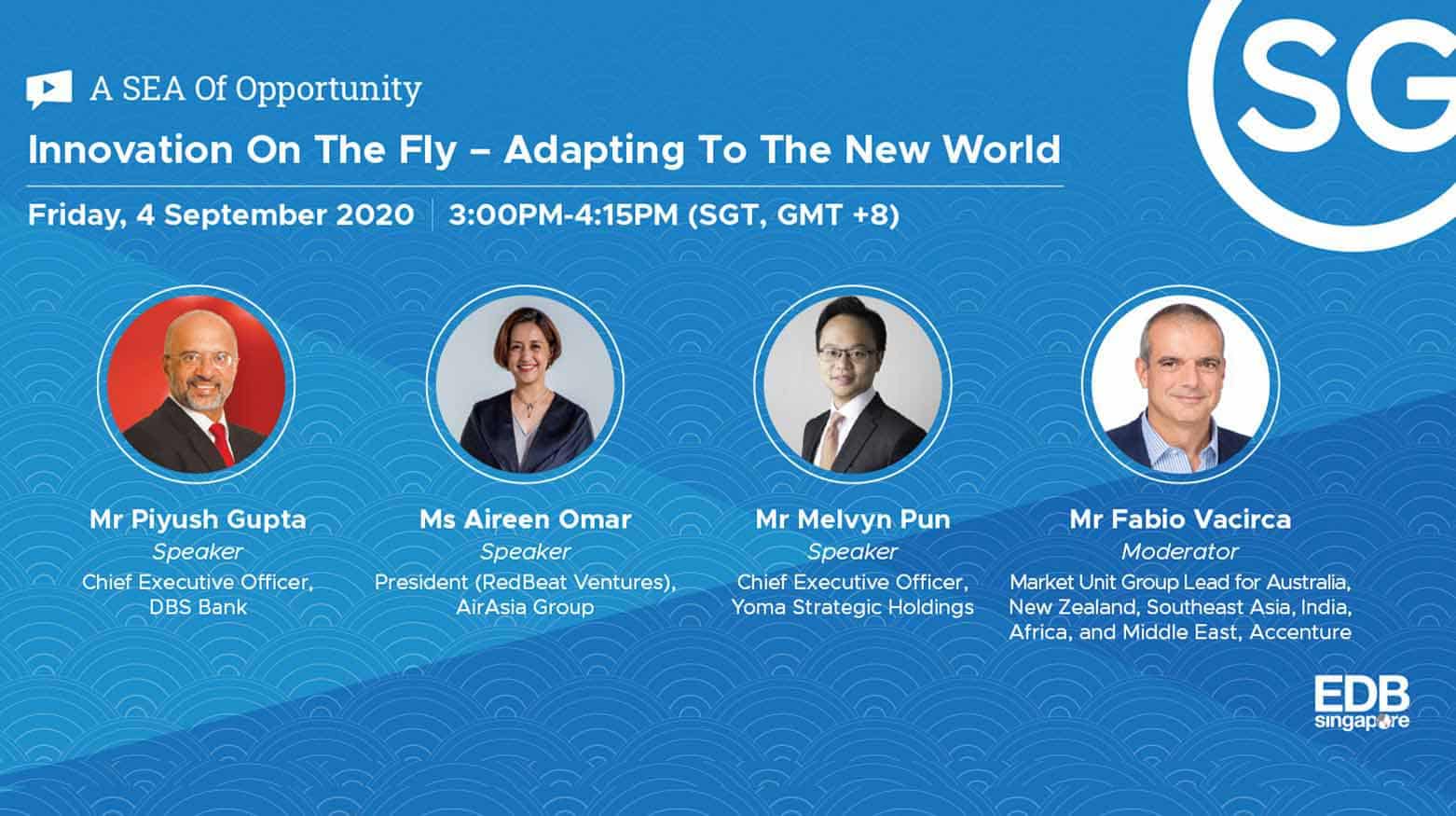 A SEA Of Opportunity

SG

Innovation On The Fly – Adapting To The New World

Friday, 4 September 2020 | 3:00PM-4:15PM (SGT, GMT +8)

Mr Piyush Gupta
Speaker
Chief Executive Officer, DBS Bank

Ms Aireen Omar
Speaker
President (RedBeat Ventures), AirAsia Group

Mr Melvyn Pun
Speaker
Chief Executive Officer, Yoma Strategic Holdings

Mr Fabio Vacirca
Moderator
Market Unit Group Lead for Australia, New Zealand, Southeast Asia, India, Africa, and Middle East, Accenture

EDB singapore